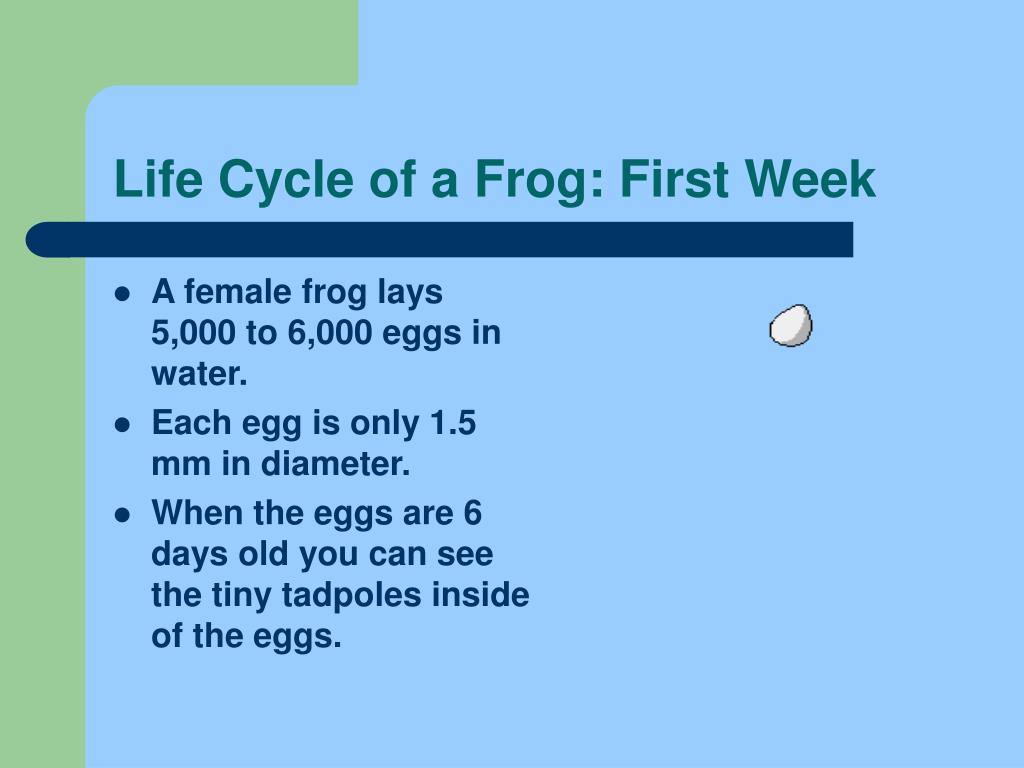 Life Cycle of a Frog: First Week

- A female frog lays 5,000 to 6,000 eggs in water.
- Each egg is only 1.5 mm in diameter.
- When the eggs are 6 days old you can see the tiny tadpoles inside of the eggs.